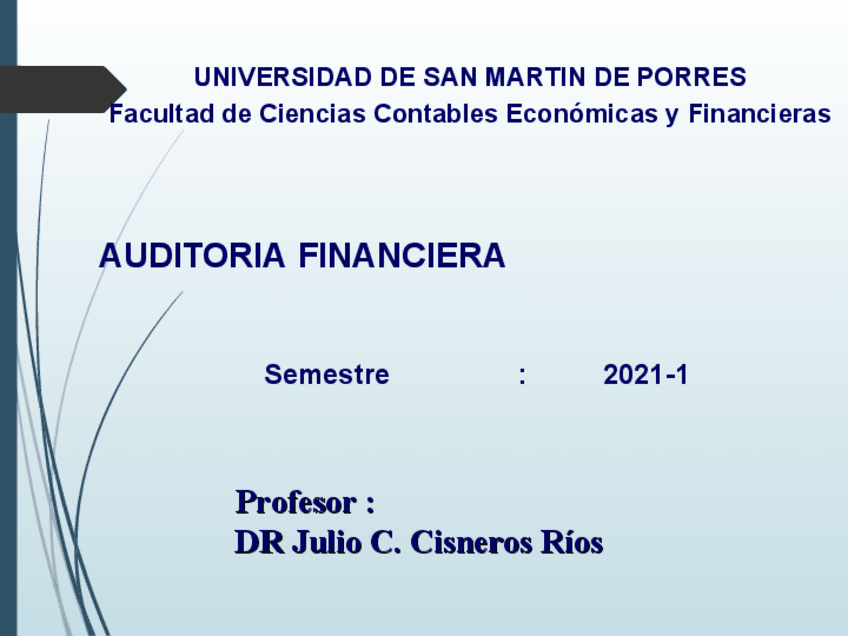 UNIVERSIDAD DE SAN MARTIN DE PORRES
Facultad de Ciencias Contables Económicas y Financieras

AUDITORIA FINANCIERA

Semestre : 2021-1

Profesor :
DR Julio C. Cisneros Ríos